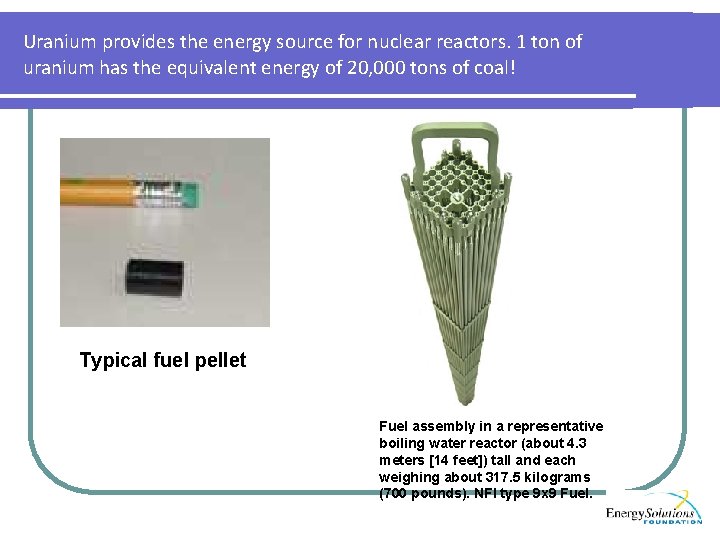 Uranium provides the energy source for nuclear reactors. 1 ton of uranium has the equivalent energy of 20,000 tons of coal!

Typical fuel pellet

Fuel assembly in a representative boiling water reactor (about 4.3 meters [14 feet]) tall and each weighing about 317.5 kilograms (700 pounds). NFI type 9x9 Fuel.

EnergySolutions FOUNDATION